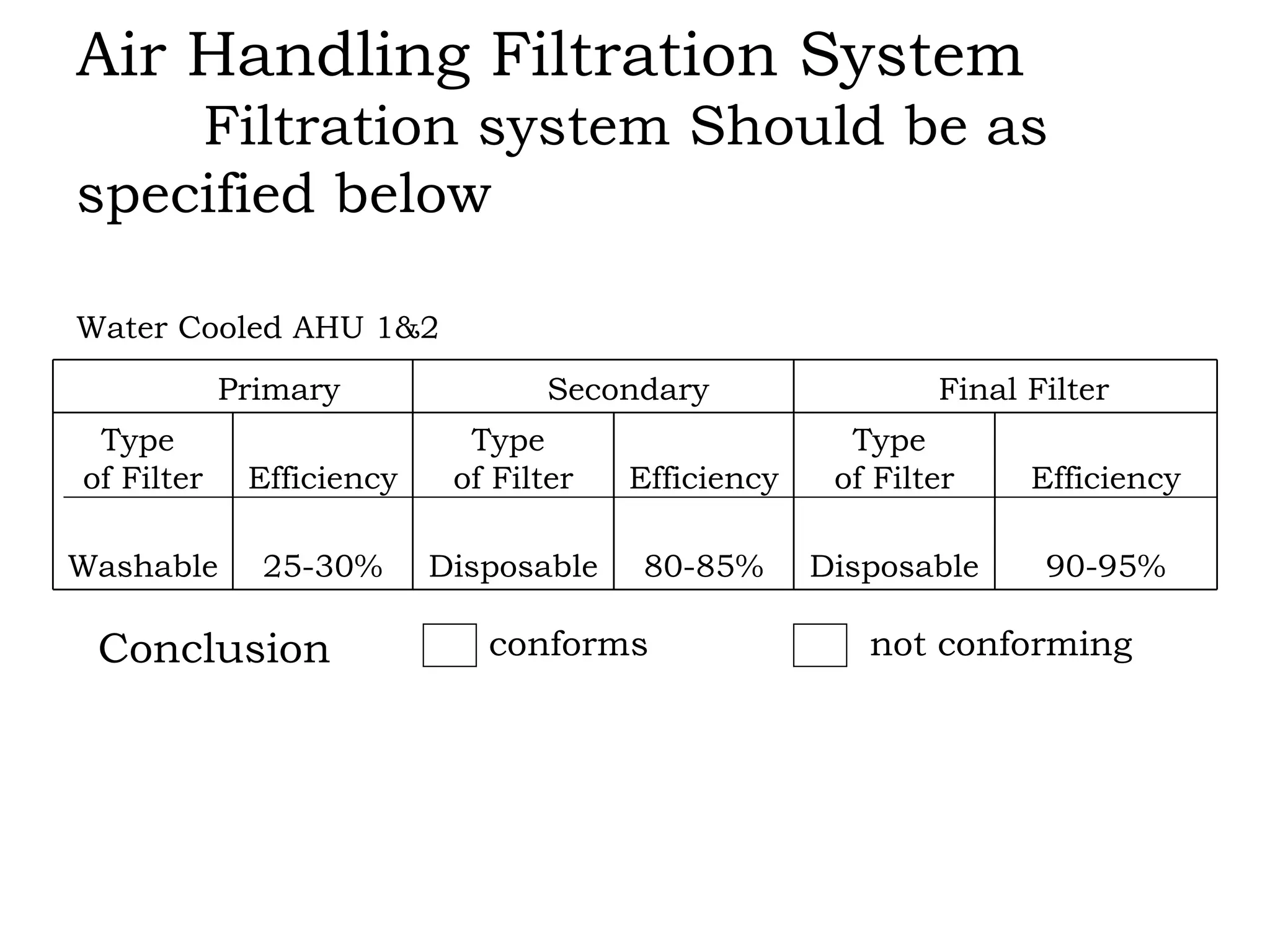 Air Handling Filtration System

Filtration system Should be as specified below

Water Cooled AHU 1&2

| Primary | | Secondary | | Final Filter | |
|---|---|---|---|---|---|
| Type of Filter | Efficiency | Type of Filter | Efficiency | Type of Filter | Efficiency |
| Washable | 25-30% | Disposable | 80-85% | Disposable | 90-95% |

Conclusion conforms not conforming